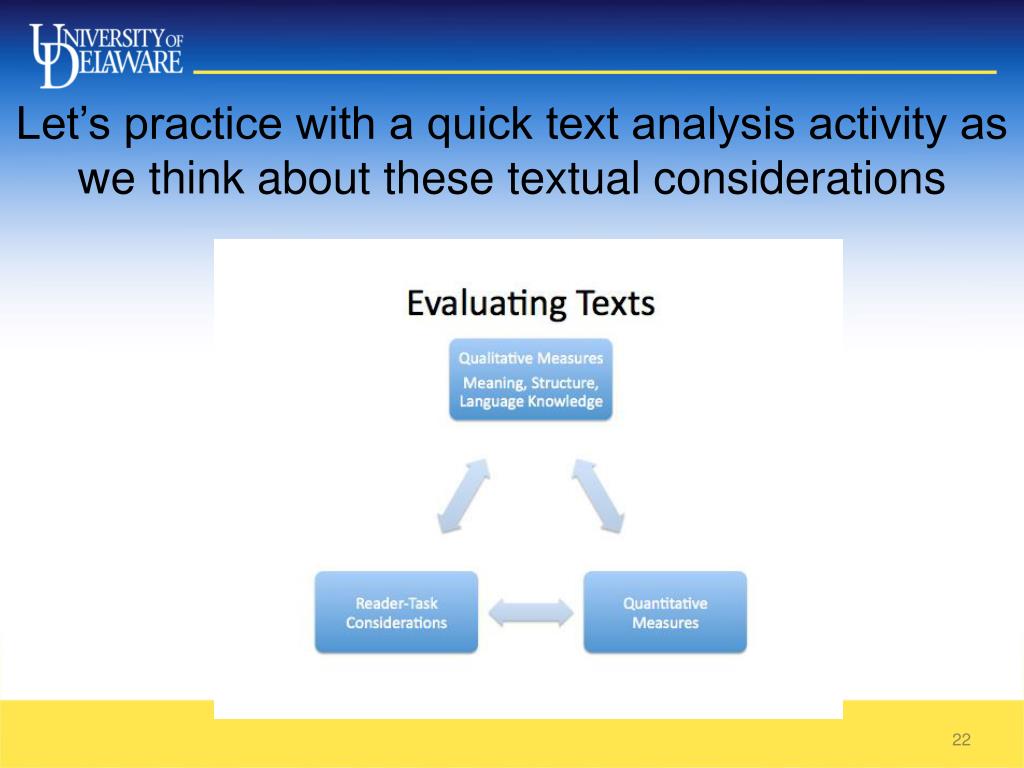 UNIVERSITY OF DELAWARE

Let's practice with a quick text analysis activity as we think about these textual considerations

Evaluating Texts

Qualitative Measures
Meaning, Structure, Language Knowledge

Reader-Task Considerations

Quantitative Measures

22